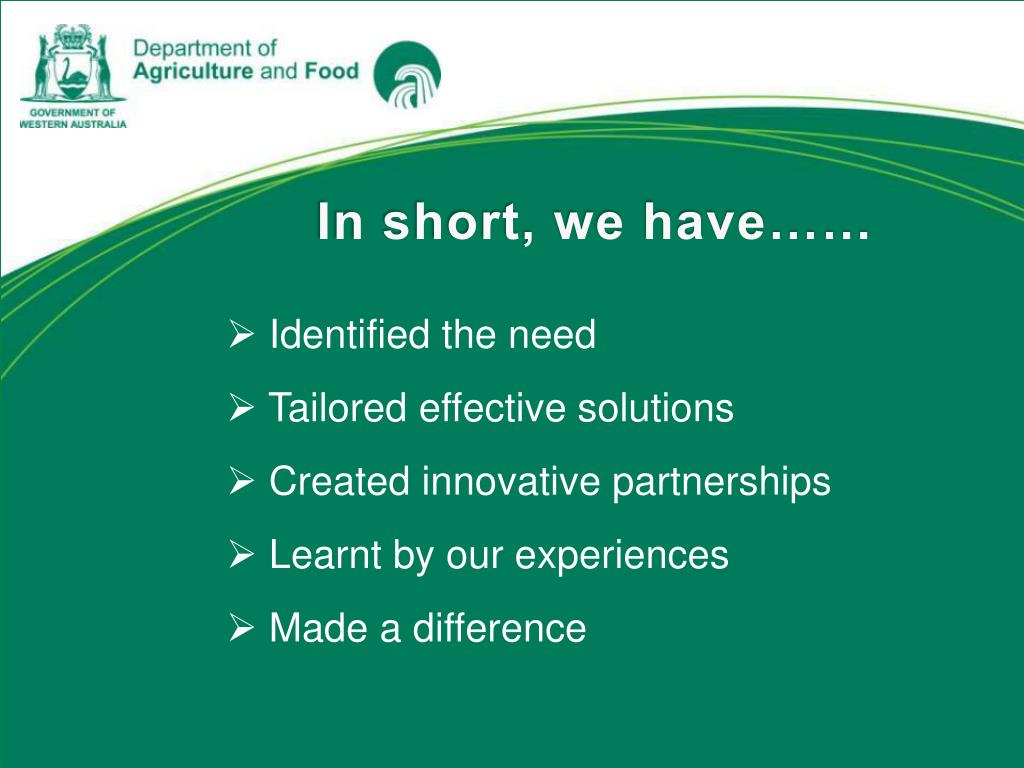 GOVERNMENT OF WESTERN AUSTRALIA

Department of Agriculture and Food

In short, we have……

➢ Identified the need

➢ Tailored effective solutions

➢ Created innovative partnerships

➢ Learnt by our experiences

➢ Made a difference